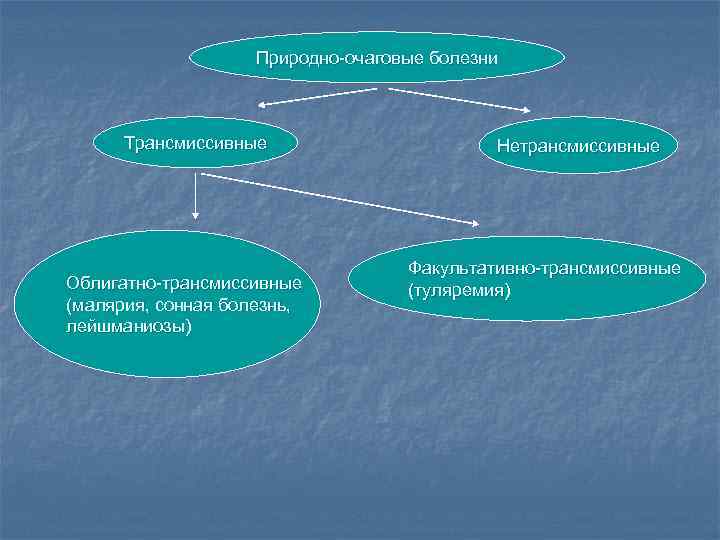 Природно-очаговые болезни

Трансмиссивные

Нетрансмиссивные

Облигатно-трансмиссивные (малярия, сонная болезнь, лейшманиозы)

Факультативно-трансмиссивные (туляремия)